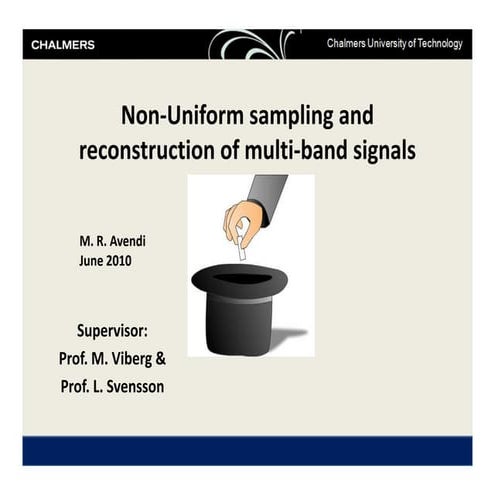 CHALMERS

Chalmers University of Technology

Non-Uniform sampling and reconstruction of multi-band signals

M. R. Avendi
June 2010

Supervisor:
Prof. M. Viberg &
Prof. L. Svensson